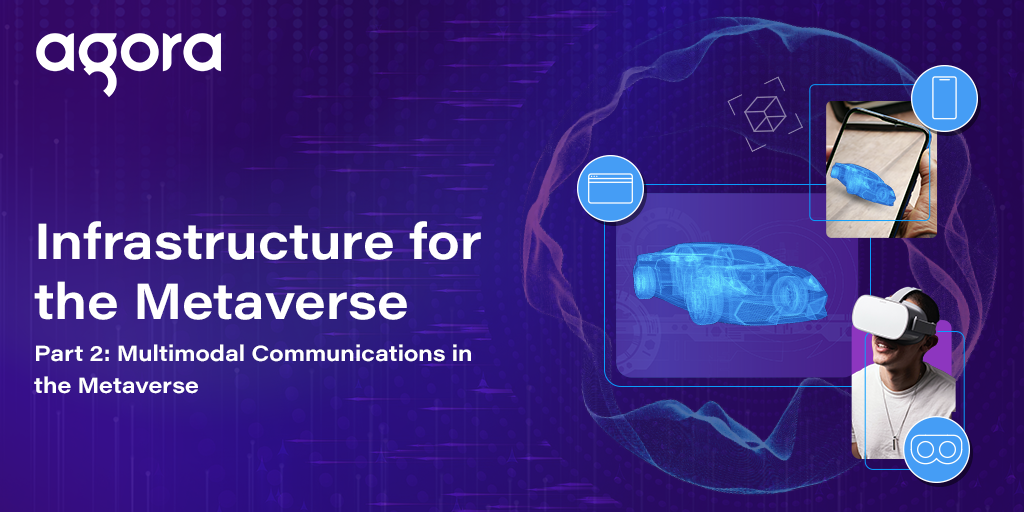 agora

Infrastructure for the Metaverse

Part 2: Multimodal Communications in the Metaverse